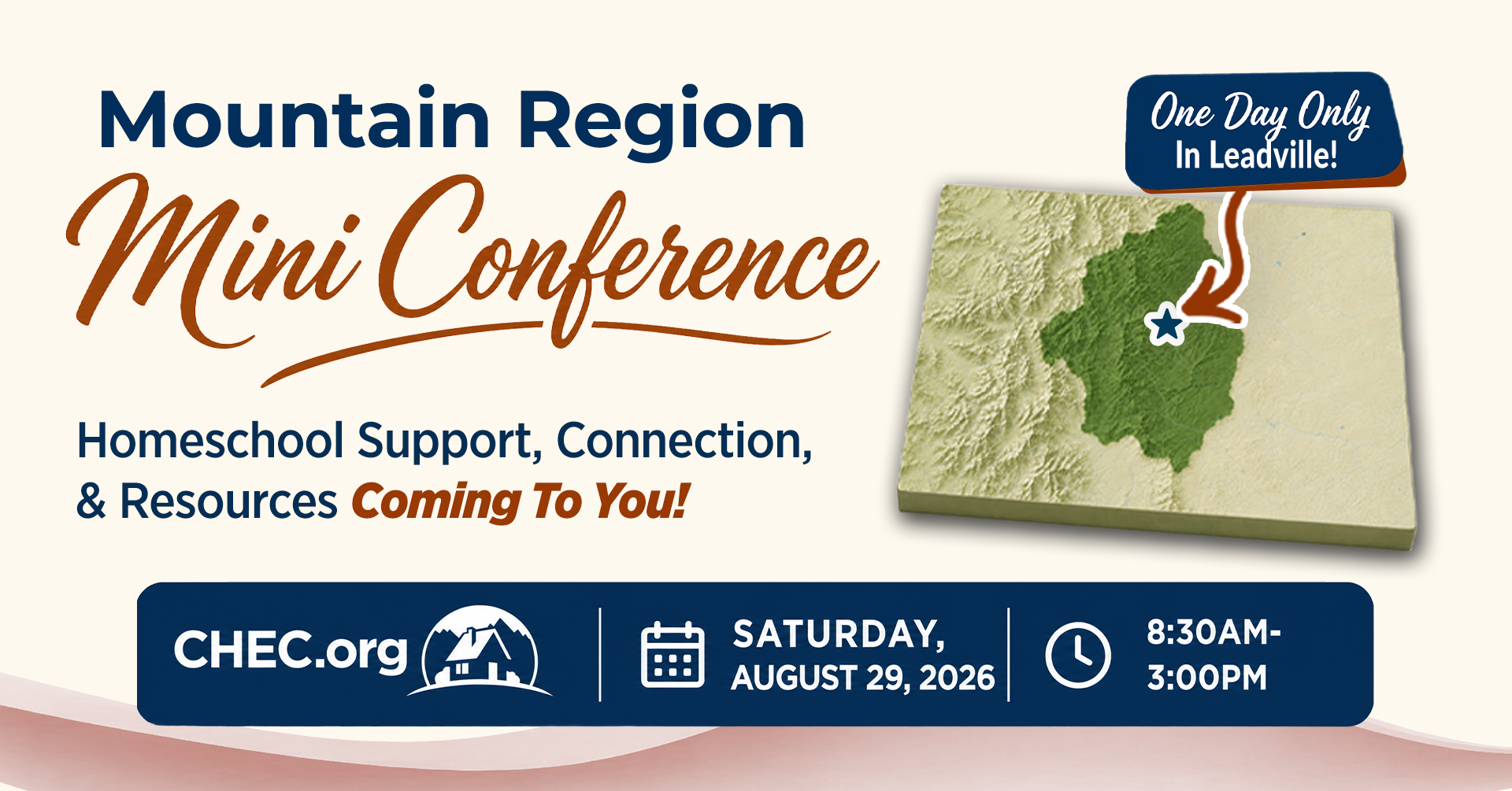 Mountain Region
Mini Conference

Homeschool Support, Connection, & Resources Coming To You!

One Day Only
In Leadville!

CHEC.org

SATURDAY, AUGUST 29, 2026

8:30AM-3:00PM